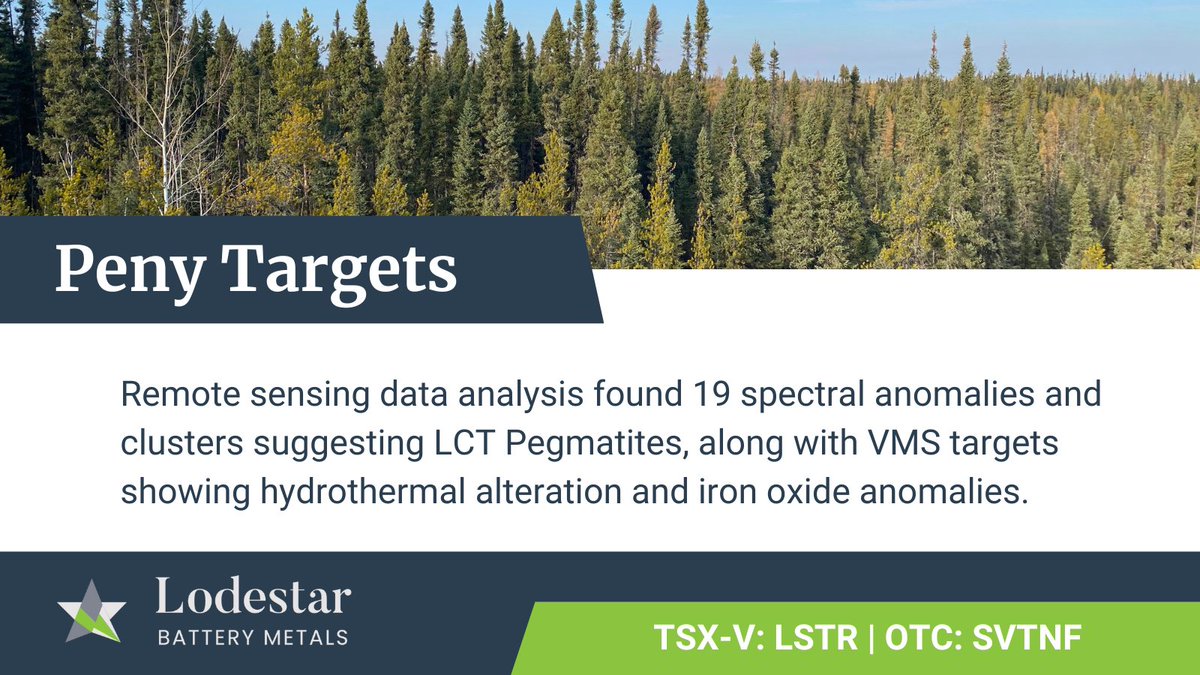 Peny Targets

Remote sensing data analysis found 19 spectral anomalies and clusters suggesting LCT Pegmatites, along with VMS targets showing hydrothermal alteration and iron oxide anomalies.

Lodestar
BATTERY METALS

TSX-V: LSTR | OTC: SVTNF